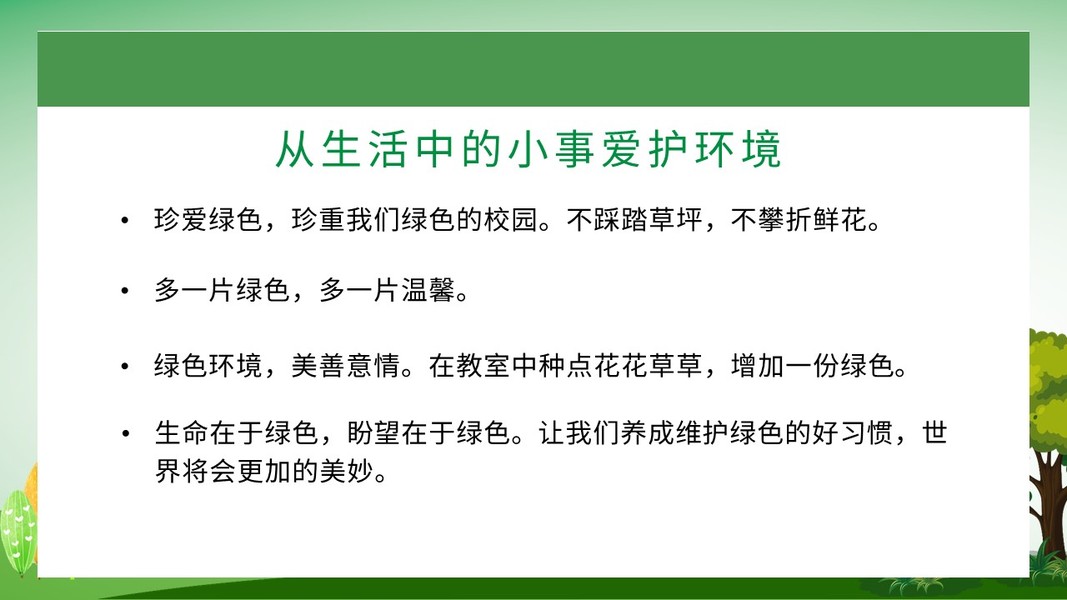 从生活中的小事爱护环境

• 珍爱绿色，珍重我们绿色的校园。不踩踏草坪，不攀折鲜花。

• 多一片绿色，多一片温馨。

• 绿色环境，美善意情。在教室中种点花花草草，增加一份绿色。

• 生命在于绿色，盼望在于绿色。让我们养成维护绿色的好习惯，世界将会更加的美妙。